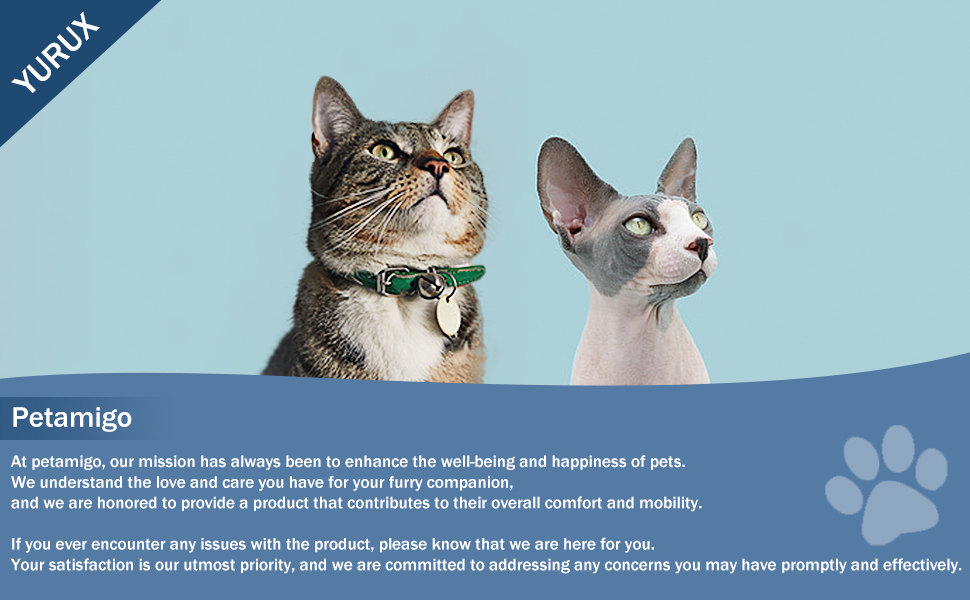 YURUX

Petamigo

At petamigo, our mission has always been to enhance the well-being and happiness of pets.
We understand the love and care you have for your furry companion,
and we are honored to provide a product that contributes to their overall comfort and mobility.

If you ever encounter any issues with the product, please know that we are here for you.
Your satisfaction is our utmost priority, and we are committed to addressing any concerns you may have promptly and effectively.